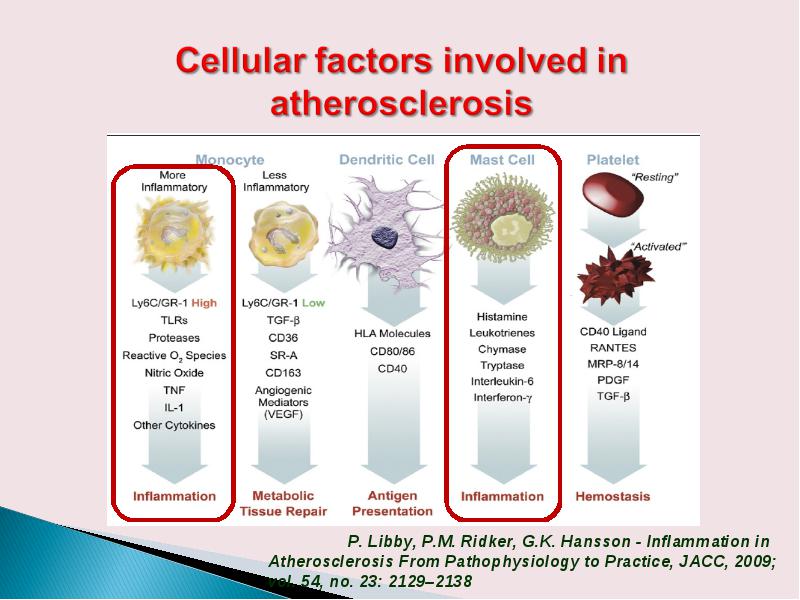 Cellular factors involved in atherosclerosis

Monocyte

More Inflammatory

Ly6C/GR-1 High
TLRs
Proteases
Reactive $O_2$ Species
Nitric Oxide
TNF
IL-1
Other Cytokines

Inflammation

Less Inflammatory

Ly6C/GR-1 Low
TGF-β
CD36
SR-A
CD163
Angiogenic Mediators (VEGF)

Metabolic Tissue Repair

Dendritic Cell

HLA Molecules
CD80/86
CD40

Antigen Presentation

Mast Cell

Histamine
Leukotrienes
Chymase
Tryptase
Interleukin-6
Interferon-γ

Inflammation

Platelet

"Resting"

"Activated"

CD40 Ligand
RANTES
MRP-8/14
PDGF
TGF-β

Hemostasis

P. Libby, P.M. Ridker, G.K. Hansson - Inflammation in Atherosclerosis From Pathophysiology to Practice, JACC, 2009; vol. 54, no. 23: 2129–2138